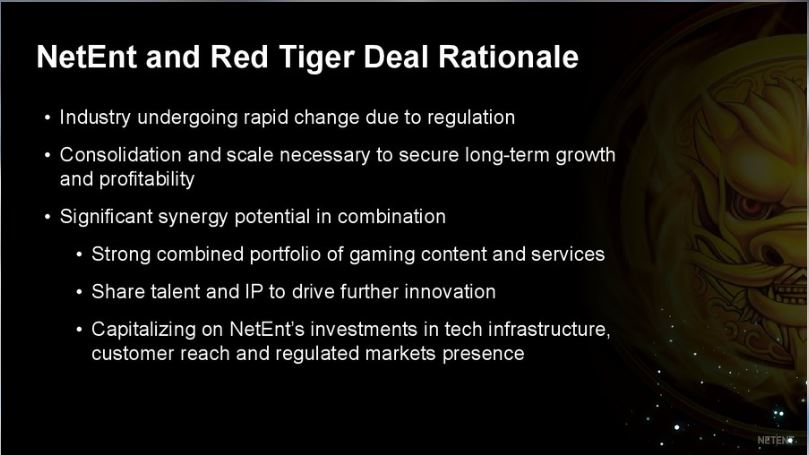 NetEnt and Red Tiger Deal Rationale

• Industry undergoing rapid change due to regulation

• Consolidation and scale necessary to secure long-term growth and profitability

• Significant synergy potential in combination

• Strong combined portfolio of gaming content and services

• Share talent and IP to drive further innovation

• Capitalizing on NetEnt's investments in tech infrastructure, customer reach and regulated markets presence

NETENT